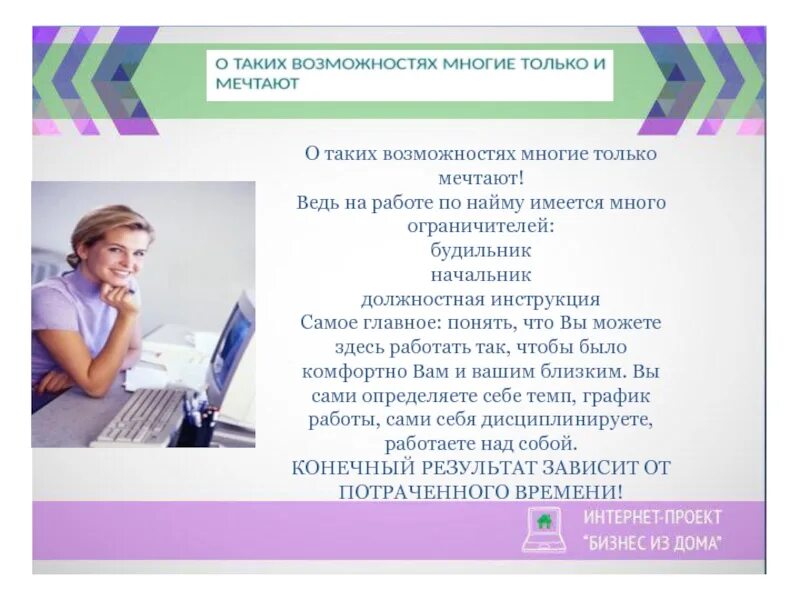 О ТАКИХ ВОЗМОЖНОСТЯХ МНОГИЕ ТОЛЬКО И МЕЧТАЮТ

О таких возможностях многие только мечтают!
Ведь на работе по найму имеется много ограничителей:
будильник
начальник
должностная инструкция
Самое главное: понять, что Вы можете здесь работать так, чтобы было комфортно Вам и вашим близким. Вы сами определяете себе темп, график работы, сами себя дисциплинируете, работаете над собой.
КОНЕЧНЫЙ РЕЗУЛЬТАТ ЗАВИСИТ ОТ ПОТРАЧЕННОГО ВРЕМЕНИ!

ИНТЕРНЕТ-ПРОЕКТ
"БИЗНЕС ИЗ ДОМА"